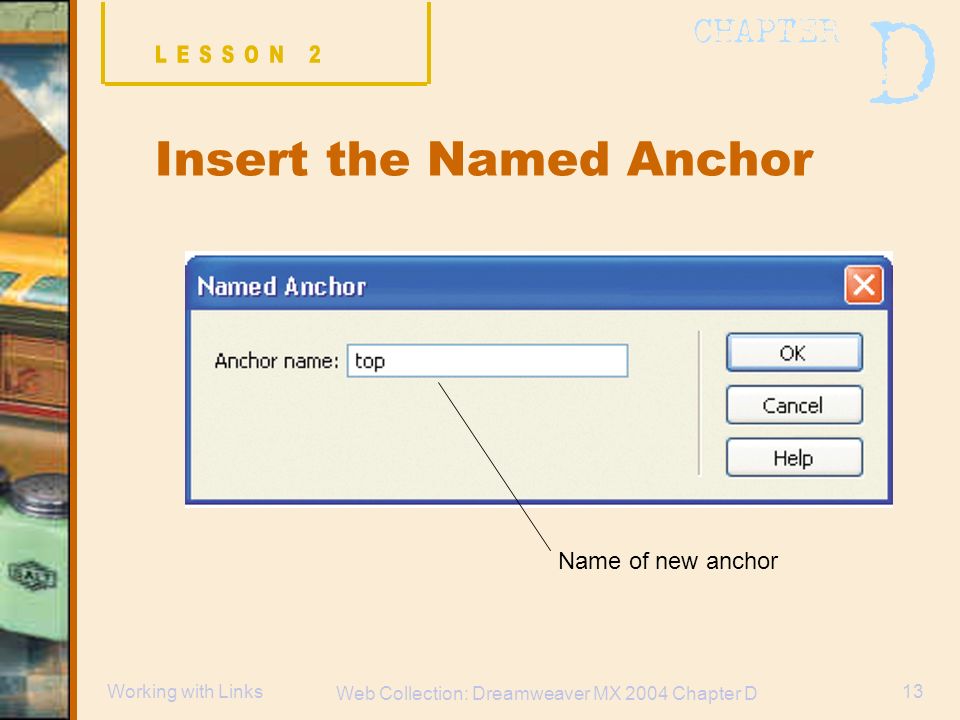 LESSON 2

CHAPTER D

Insert the Named Anchor

Named Anchor

Anchor name: top

OK

Cancel

Help

Name of new anchor

Working with Links

Web Collection: Dreamweaver MX 2004 Chapter D

13